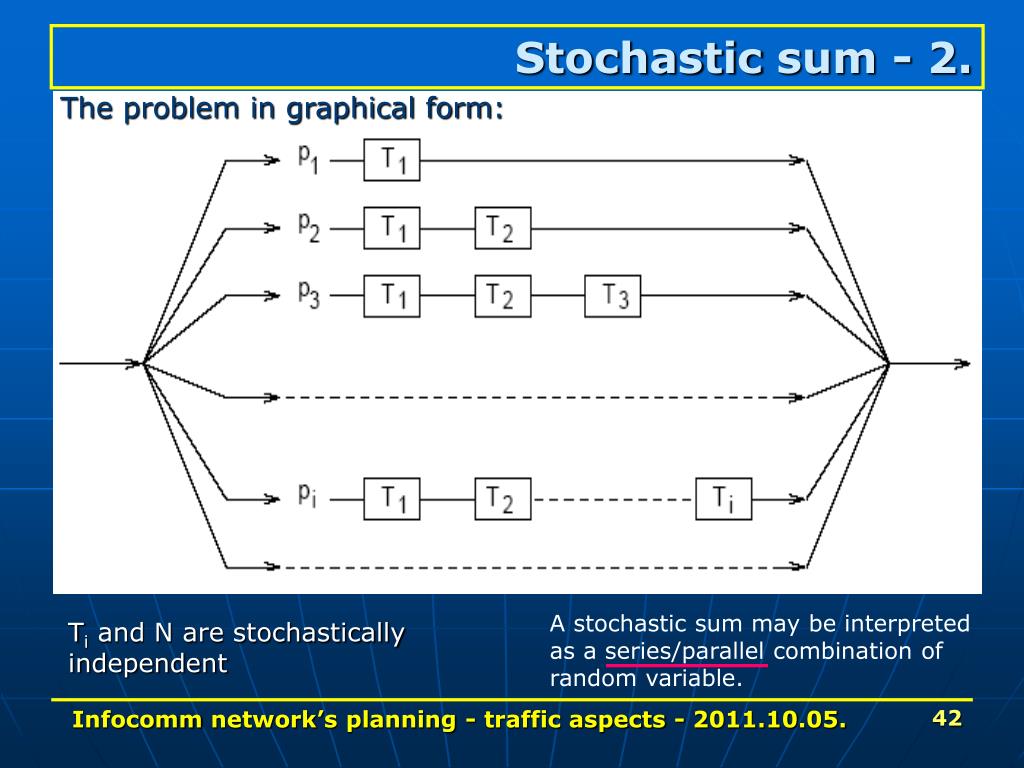 Stochastic sum - 2.

The problem in graphical form:

$p_1$ $T_1$

$p_2$ $T_1$ $T_2$

$p_3$ $T_1$ $T_2$ $T_3$

$p_i$ $T_1$ $T_2$ $T_i$

$T_i$ and N are stochastically independent

A stochastic sum may be interpreted as a series/parallel combination of random variable.

Infocomm network's planning - traffic aspects - 2011.10.05.

42